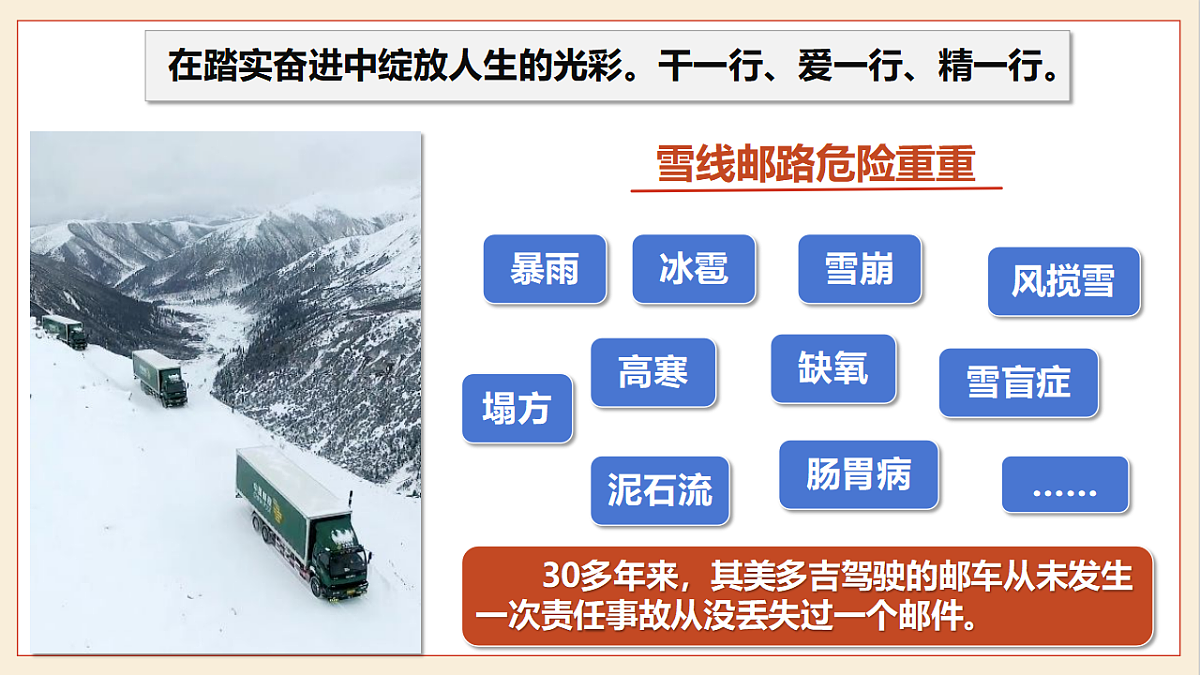 在踏实奋进中绽放人生的光彩。干一行、爱一行、精一行。

雪线邮路危险重重

暴雨
冰雹
雪崩
风搅雪
塌方
高寒
缺氧
雪盲症
泥石流
肠胃病
……

30多年来，其美多吉驾驶的邮车从未发生一次责任事故从没丢失过一个邮件。